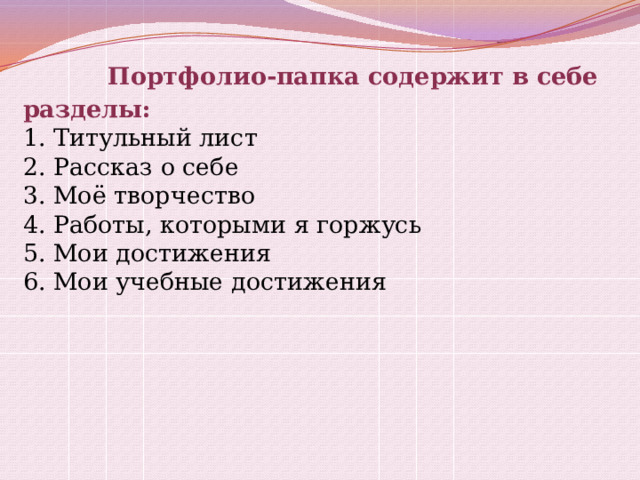 Портфолио-папка содержит в себе разделы:
1. Титульный лист
2. Рассказ о себе
3. Моё творчество
4. Работы, которыми я горжусь
5. Мои достижения
6. Мои учебные достижения